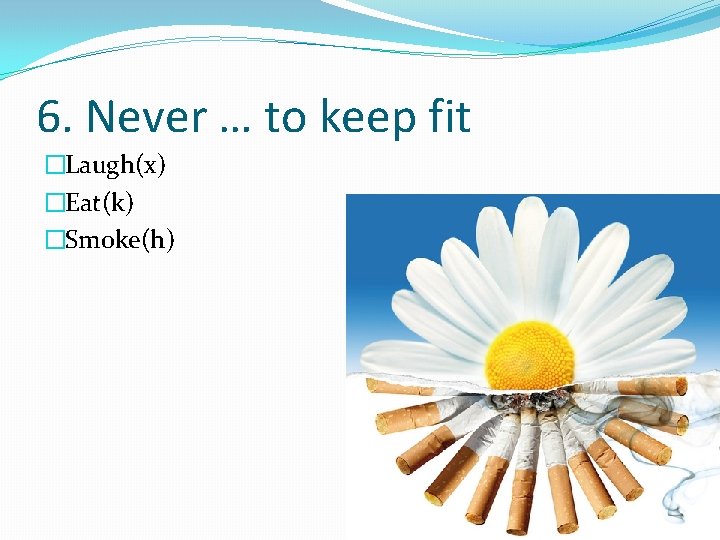 6. Never … to keep fit

□Laugh(x)
□Eat(k)
□Smoke(h)